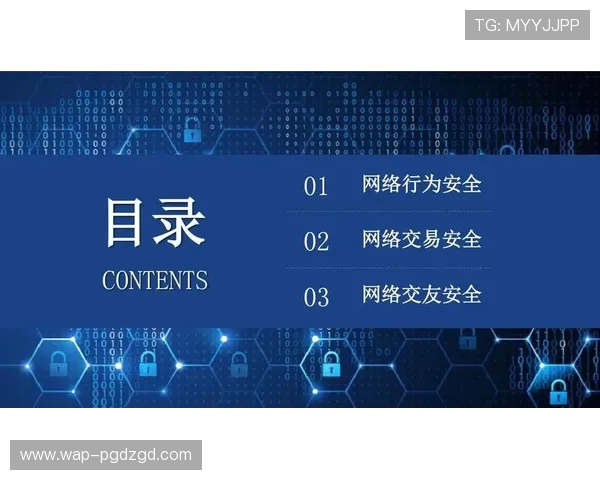 TG: MYYJJPP

目录
CONTENTS

01 网络行为安全

02 网络交易安全

03 网络交友安全

www.wap-pgdzgd.com